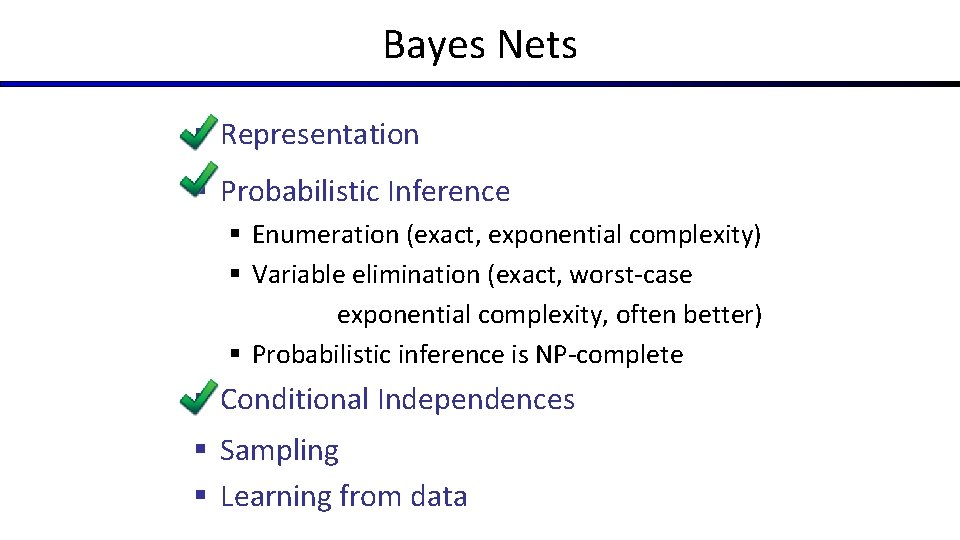 Bayes Nets

Representation

Probabilistic Inference

- Enumeration (exact, exponential complexity)
- Variable elimination (exact, worst-case exponential complexity, often better)
- Probabilistic inference is NP-complete

Conditional Independences

- Sampling
- Learning from data